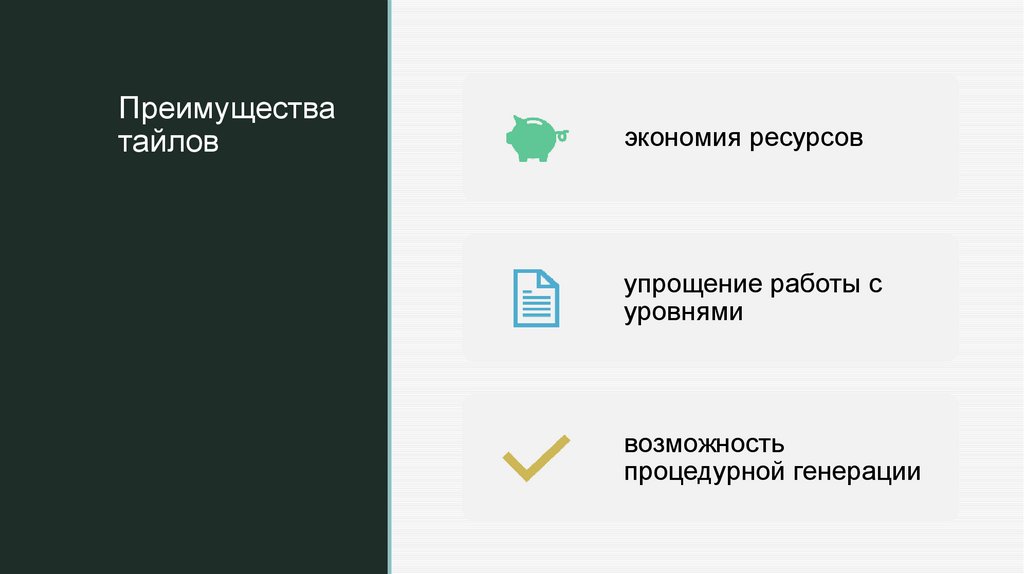 Преимущества тайлов

экономия ресурсов

упрощение работы с уровнями

возможность процедурной генерации